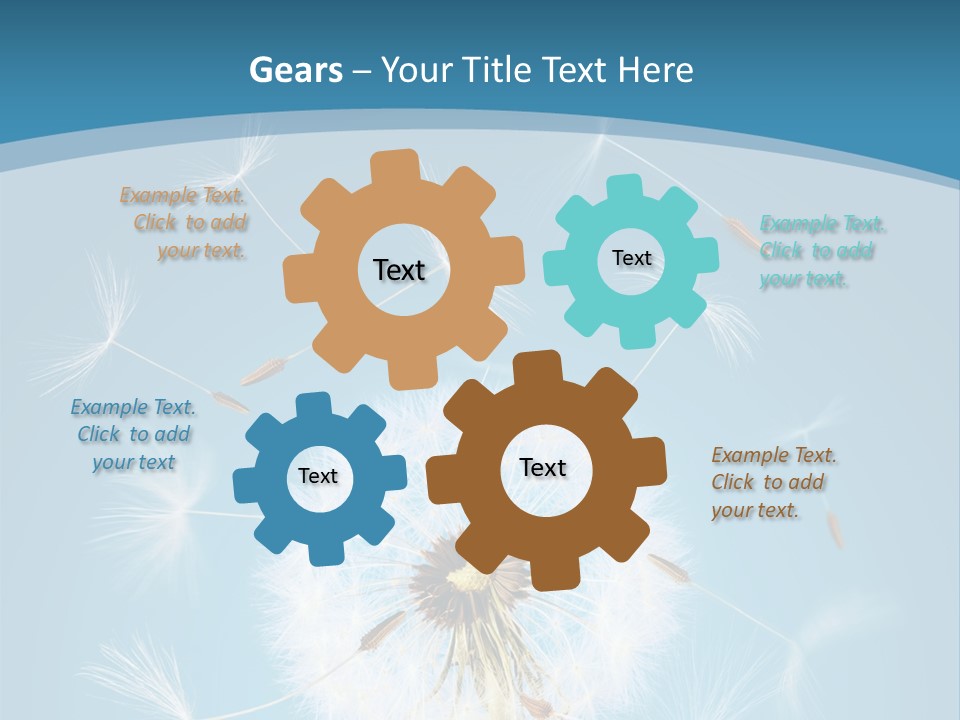 Gears – Your Title Text Here

Example Text. Click to add your text.

Text

Text

Example Text. Click to add your text.

Example Text. Click to add your text

Text

Text

Example Text. Click to add your text.